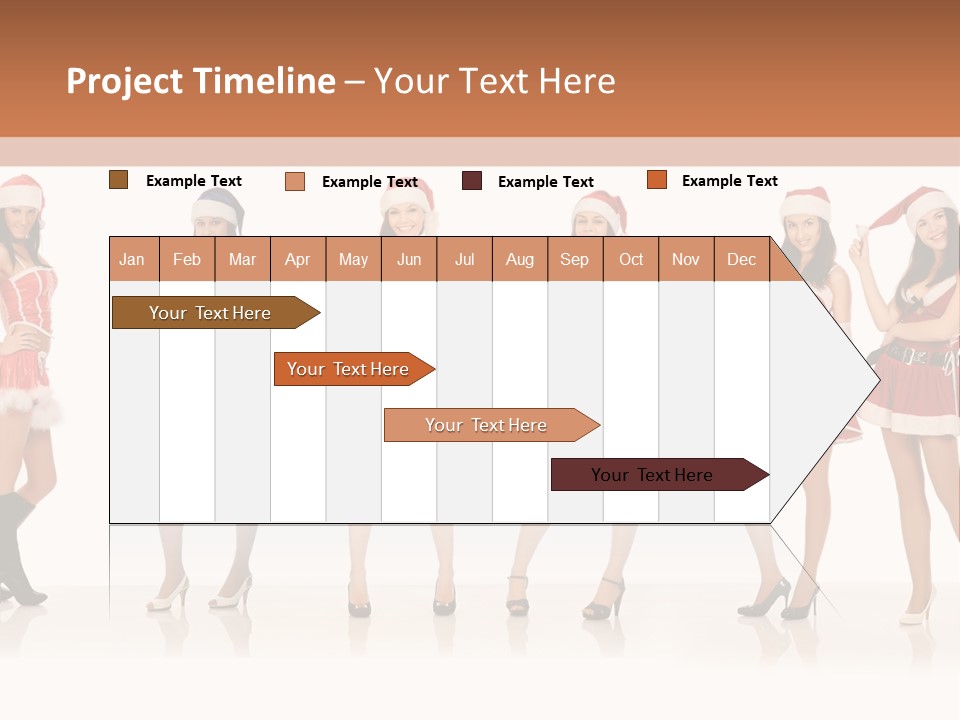 Project Timeline – Your Text Here

Example Text Example Text Example Text Example Text

| Jan | Feb | Mar | Apr | May | Jun | Jul | Aug | Sep | Oct | Nov | Dec |
|---|---|---|---|---|---|---|---|---|---|---|---|

Your Text Here

Your Text Here

Your Text Here

Your Text Here